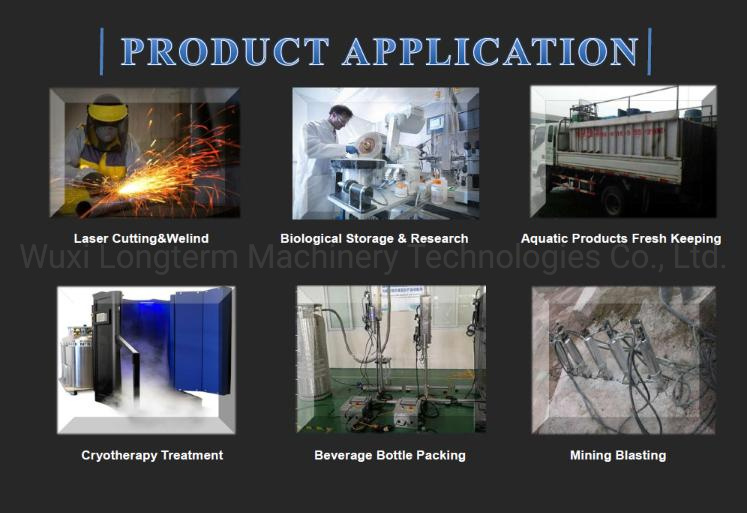 PRODUCT APPLICATION

Laser Cutting&Welind

Biological Storage & Research

Aquatic Products Fresh Keeping

Wuxi Longterm Machinery Technologies Co., Ltd.

Cryotherapy Treatment

Beverage Bottle Packing

Mining Blasting